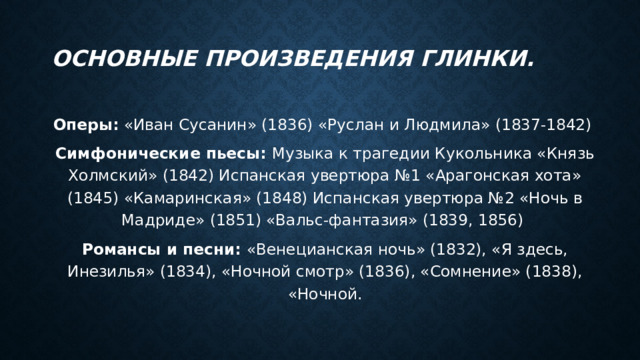 ОСНОВНЫЕ ПРОИЗВЕДЕНИЯ ГЛИНКИ.

Оперы: «Иван Сусанин» (1836) «Руслан и Людмила» (1837-1842)

Симфонические пьесы: Музыка к трагедии Кукольника «Князь Холмский» (1842) Испанская увертюра №1 «Арагонская хота» (1845) «Камаринская» (1848) Испанская увертюра №2 «Ночь в Мадриде» (1851) «Вальс-фантазия» (1839, 1856)

Романсы и песни: «Венецианская ночь» (1832), «Я здесь, Инезилья» (1834), «Ночной смотр» (1836), «Сомнение» (1838), «Ночной.